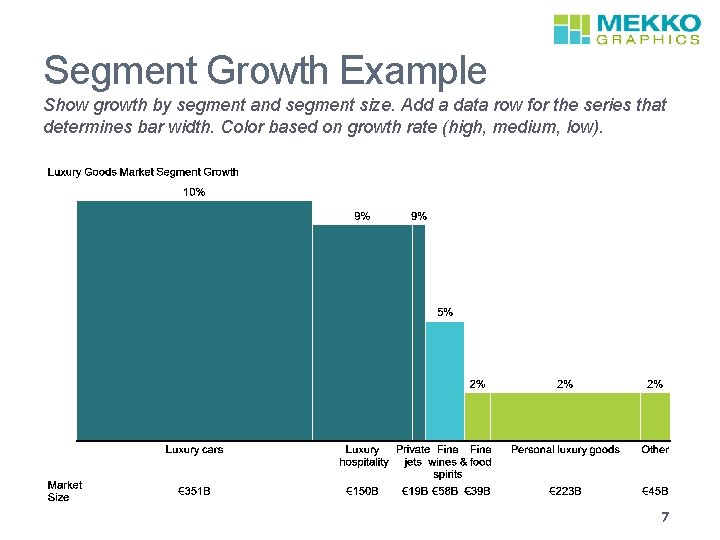 MEKKO GRAPHICS

Segment Growth Example

Show growth by segment and segment size. Add a data row for the series that determines bar width. Color based on growth rate (high, medium, low).

Luxury Goods Market Segment Growth

10%

9%

9%

5%

2%

2%

2%

Luxury cars

Luxury hospitality

Private jets

Fine wines & spirits

Fine food

Personal luxury goods

Other

Market Size

€351B

€150B

€19B

€58B

€39B

€223B

€45B

7